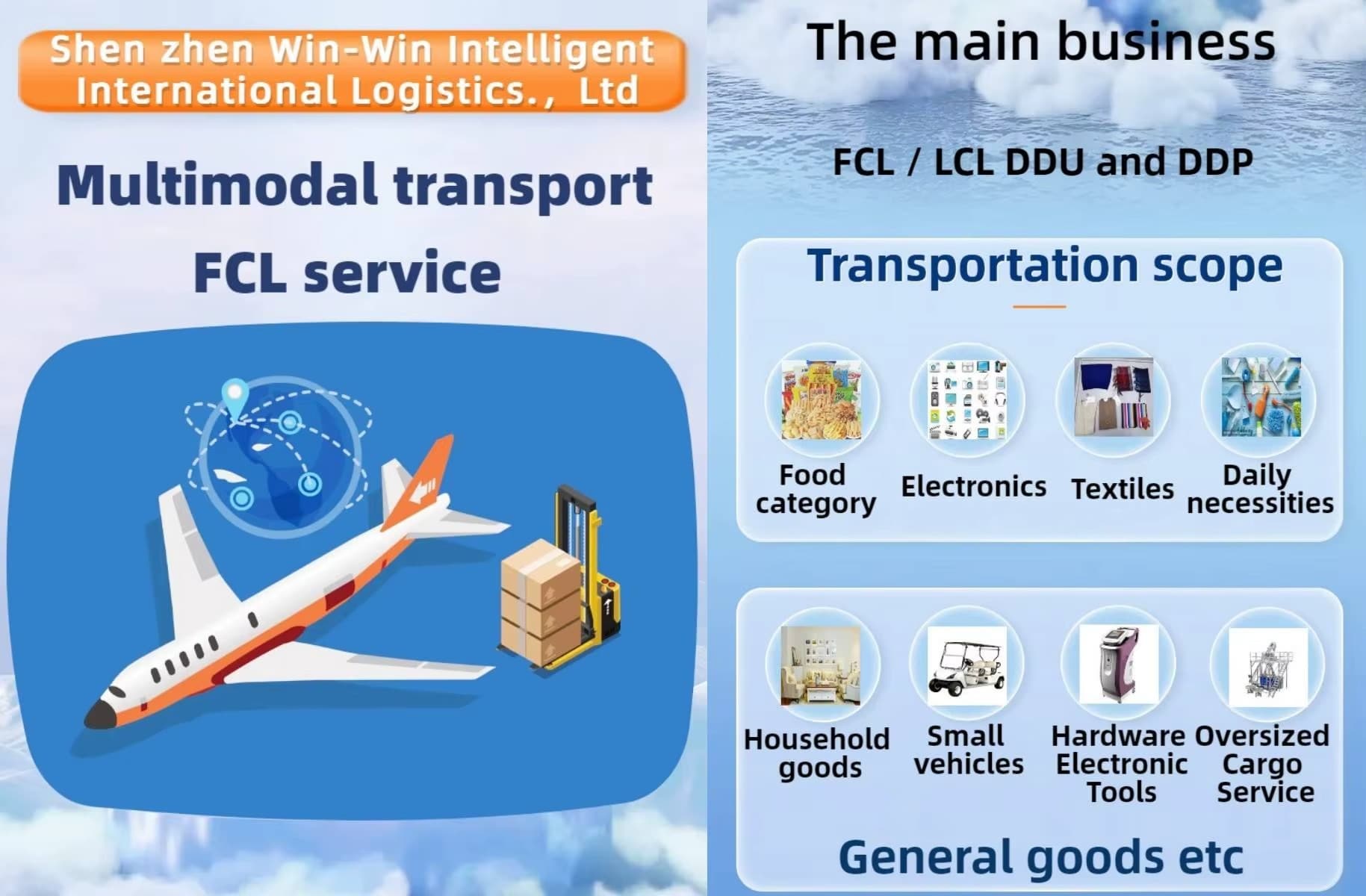 Shen zhen Win-Win Intelligent International Logistics., Ltd

Multimodal transport

FCL service

The main business

FCL / LCL DDU and DDP

Transportation scope

Food category

Electronics

Textiles

Daily necessities

Household goods

Small vehicles

Hardware Electronic Tools

Oversized Cargo Service

General goods etc